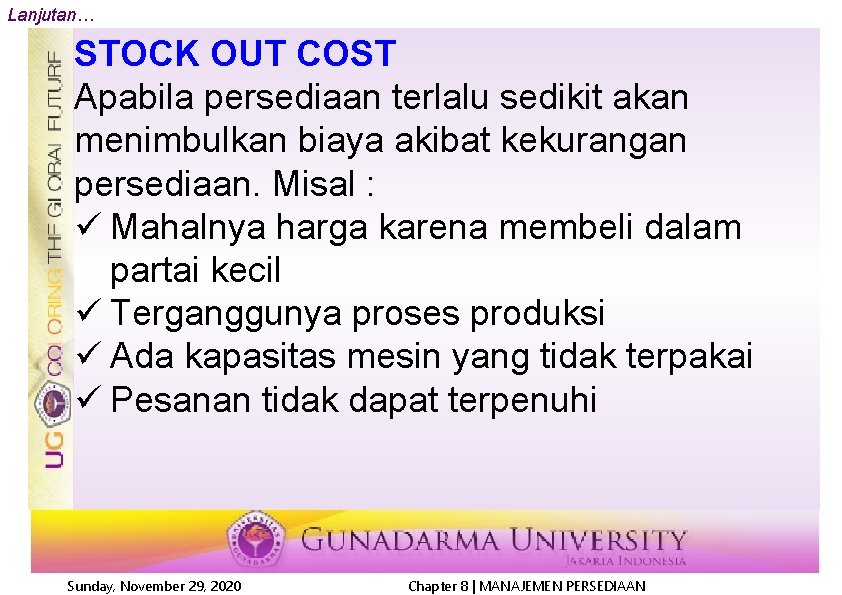 Lanjutan…

UG COLORING THE GLOBAL FUTURE

STOCK OUT COST

Apabila persediaan terlalu sedikit akan menimbulkan biaya akibat kekurangan persediaan. Misal :

✓ Mahalnya harga karena membeli dalam partai kecil
✓ Terganggunya proses produksi
✓ Ada kapasitas mesin yang tidak terpakai
✓ Pesanan tidak dapat terpenuhi

GUNADARMA UNIVERSITY
JAKARTA INDONESIA

Sunday, November 29, 2020

Chapter 8 | MANAJEMEN PERSEDIAAN